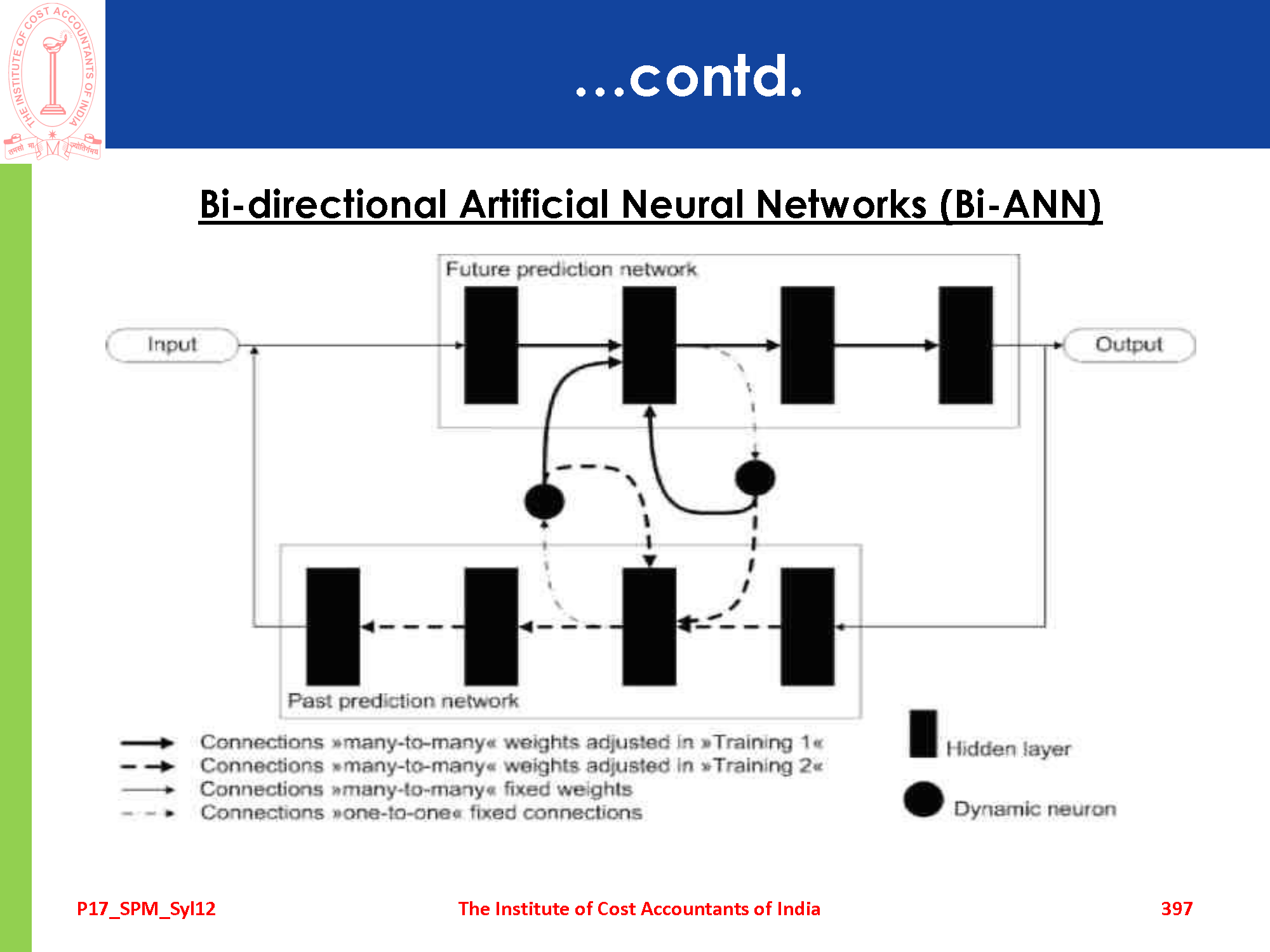 THE INSTITUTE OF COST ACCOUNTANTS OF INDIA

तमसो मा ज्योतिर्गमय

...contd.

Bi-directional Artificial Neural Networks (Bi-ANN)

Future prediction network

Input

Output

Past prediction network

Connections »many-to-many« weights adjusted in »Training 1«
Connections »many-to-many« weights adjusted in »Training 2«
Connections »many-to-many« fixed weights
Connections »one-to-one« fixed connections

Hidden layer

Dynamic neuron

P17_SPM_Syl12

The Institute of Cost Accountants of India

397